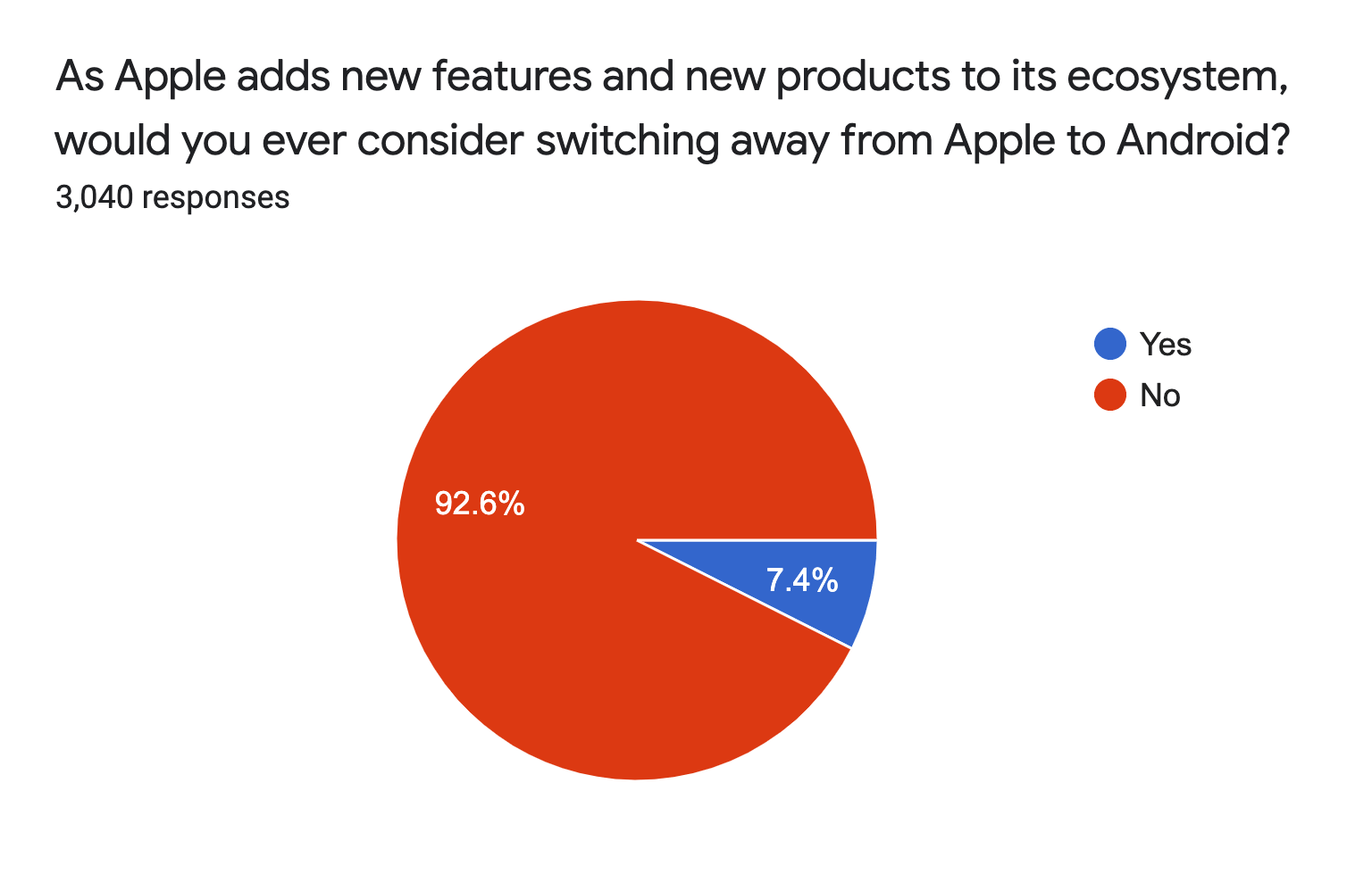 As Apple adds new features and new products to its ecosystem, would you ever consider switching away from Apple to Android?
3,040 responses

92.6%
7.4%

Yes
No